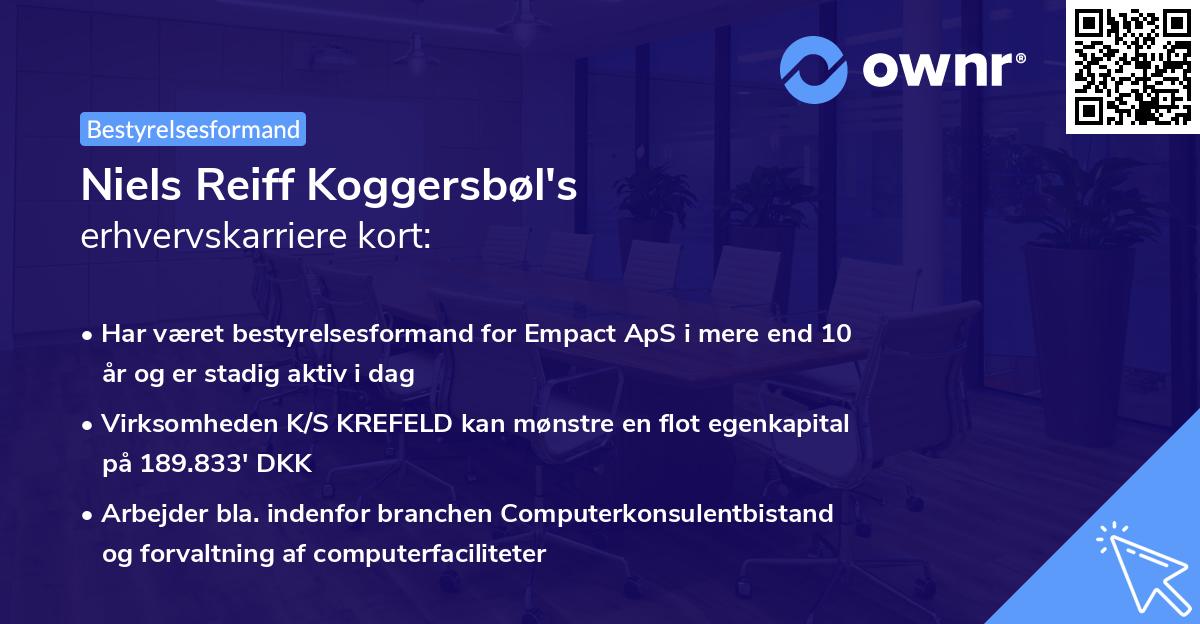 ownr®

Bestyrelsesformand

Niels Reiff Koggersbøl's erhvervskarriere kort:

• Har været bestyrelsesformand for Empact ApS i mere end 10 år og er stadig aktiv i dag

• Virksomheden K/S KREFELD kan mønstre en flot egenkapital på 189.833' DKK

• Arbejder bla. indenfor branchen Computerkonsulentbistand og forvaltning af computerfaciliteter